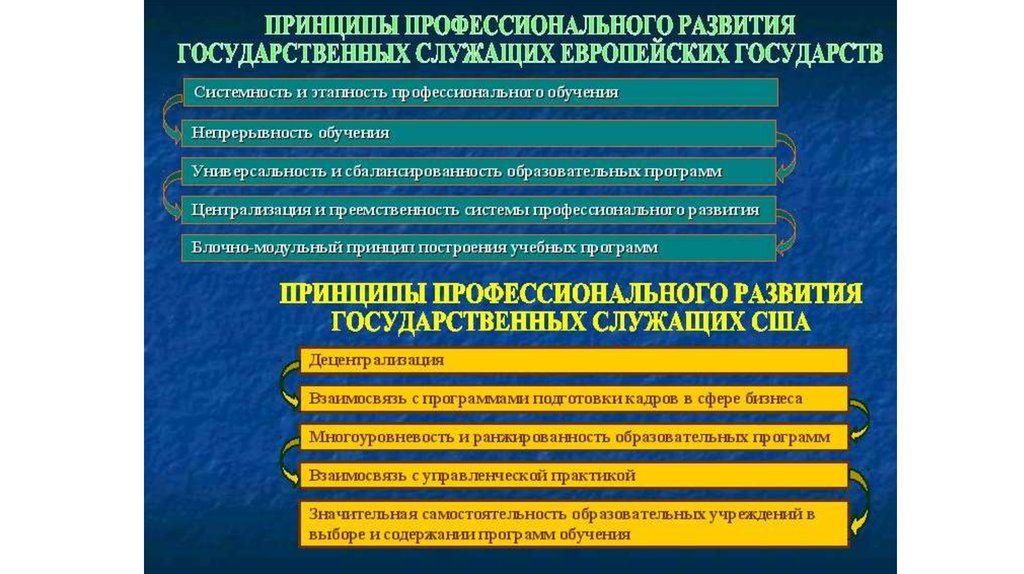 ПРИНЦИПЫ ПРОФЕССИОНАЛЬНОГО РАЗВИТИЯ ГОСУДАРСТВЕННЫХ СЛУЖАЩИХ ЕВРОПЕЙСКИХ ГОСУДАРСТВ

Системность и этапность профессионального обучения

Непрерывность обучения

Универсальность и сбалансированность образовательных программ

Централизация и преемственность системы профессионального развития

Блочно-модульный принцип построения учебных программ

ПРИНЦИПЫ ПРОФЕССИОНАЛЬНОГО РАЗВИТИЯ ГОСУДАРСТВЕННЫХ СЛУЖАЩИХ США

Децентрализация

Взаимосвязь с программами подготовки кадров в сфере бизнеса

Многоуровневость и ранжированность образовательных программ

Взаимосвязь с управленческой практикой

Значительная самостоятельность образовательных учреждений в выборе и содержании программ обучения